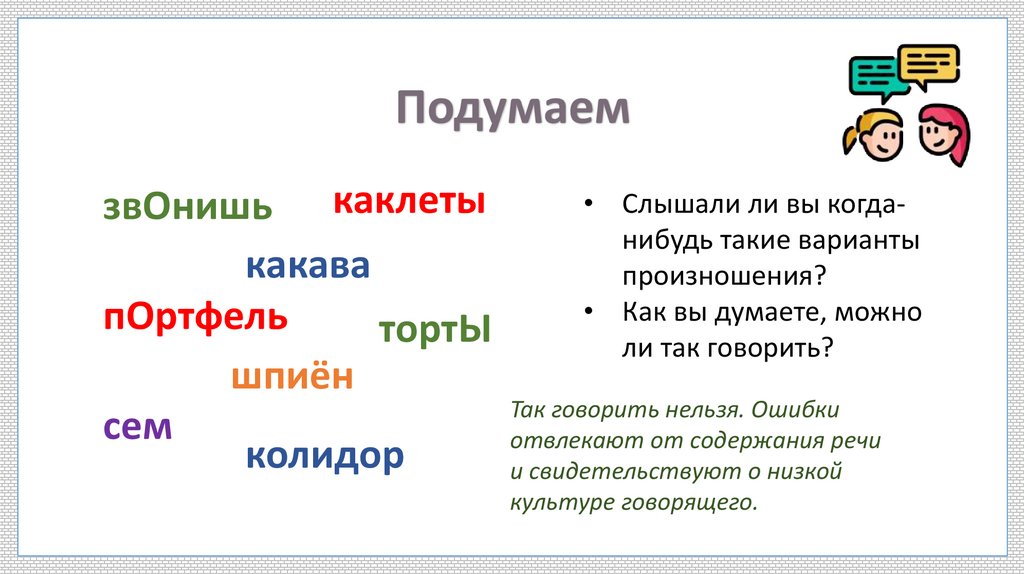 Подумаем

звОнишь
каклеты
какава
пОртфель
тортЫ
шпиён
сем
колидор

• Слышали ли вы когда-нибудь такие варианты произношения?
• Как вы думаете, можно ли так говорить?

Так говорить нельзя. Ошибки отвлекают от содержания речи и свидетельствуют о низкой культуре говорящего.